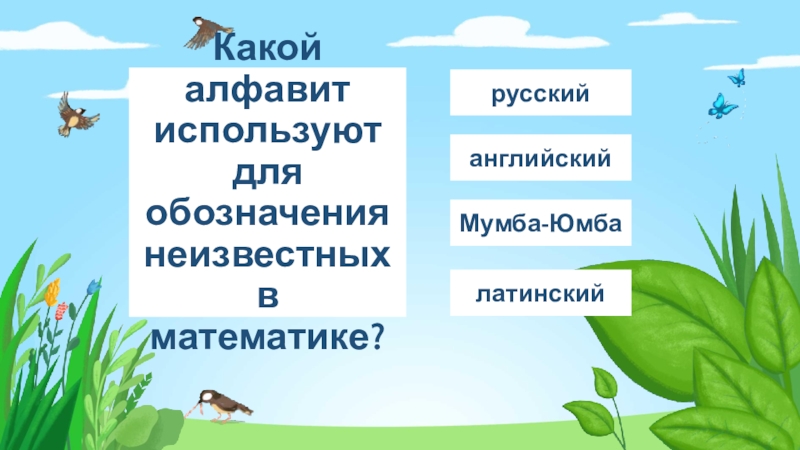 Какой алфавит используют для обозначения неизвестных в математике?

русский

английский

Мумба-Юмба

латинский